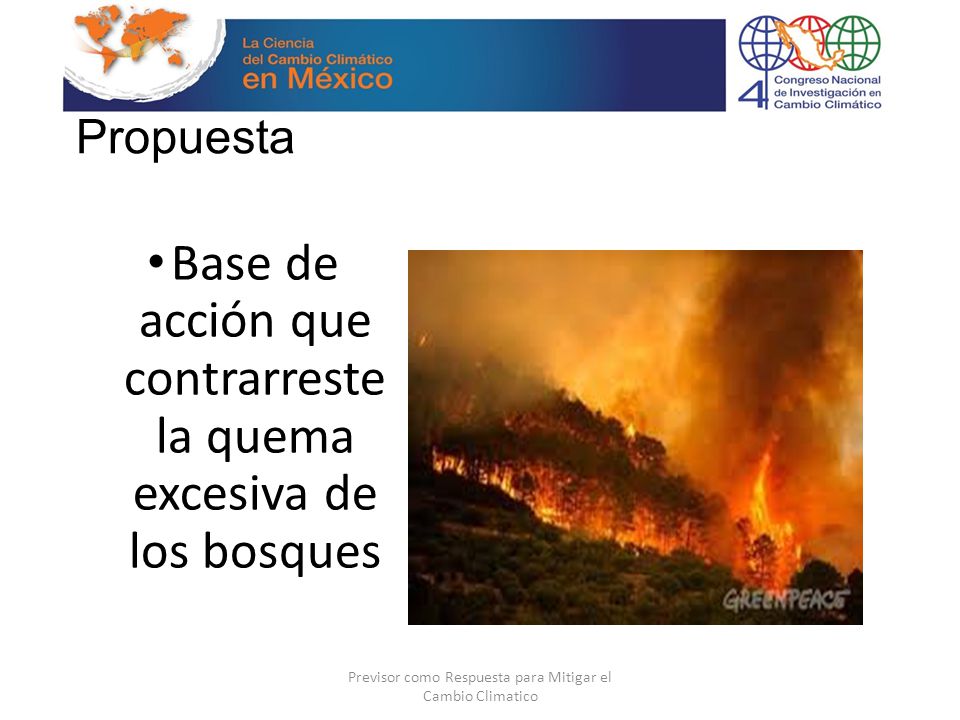 La Ciencia del Cambio Climático en México

4 Congreso Nacional de Investigación en Cambio Climático

Propuesta

• Base de acción que contrarreste la quema excesiva de los bosques

GREENPEACE

Previsor como Respuesta para Mitigar el Cambio Climatico